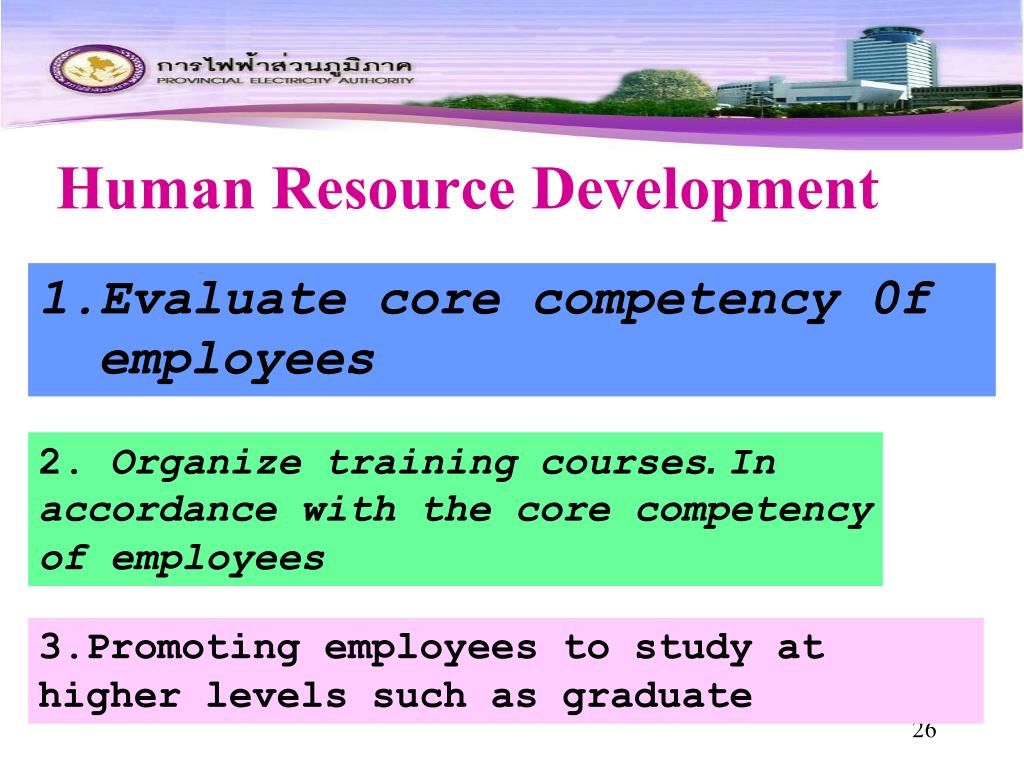 การไฟฟ้าส่วนภูมิภาค
PROVINCIAL ELECTRICITY AUTHORITY

Human Resource Development

1.Evaluate core competency 0f employees

2. Organize training courses.In accordance with the core competency of employees

3.Promoting employees to study at higher levels such as graduate

26